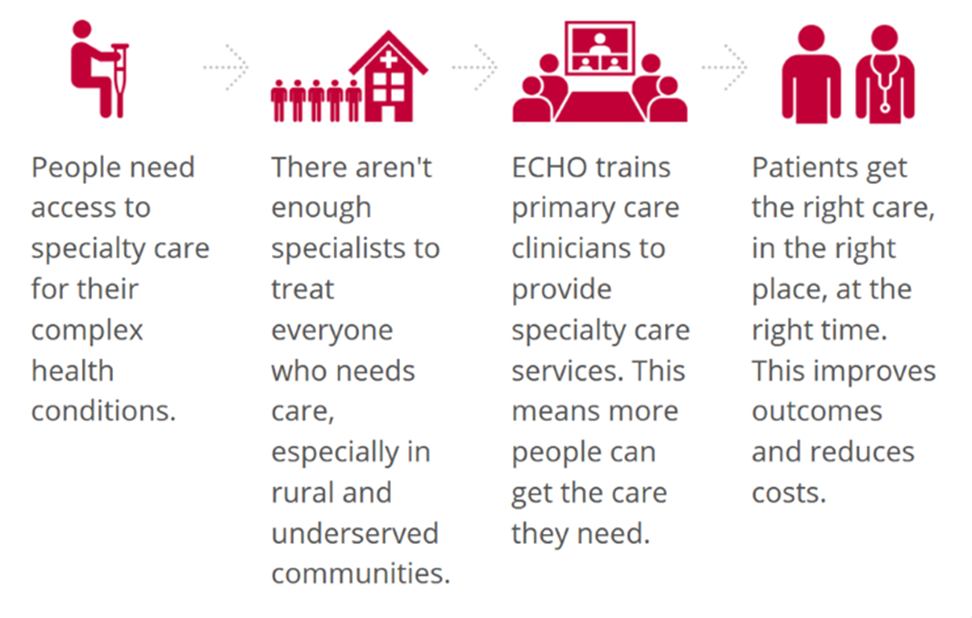 People need access to specialty care for their complex health conditions.

There aren't enough specialists to treat everyone who needs care, especially in rural and underserved communities.

ECHO trains primary care clinicians to provide specialty care services. This means more people can get the care they need.

Patients get the right care, in the right place, at the right time. This improves outcomes and reduces costs.